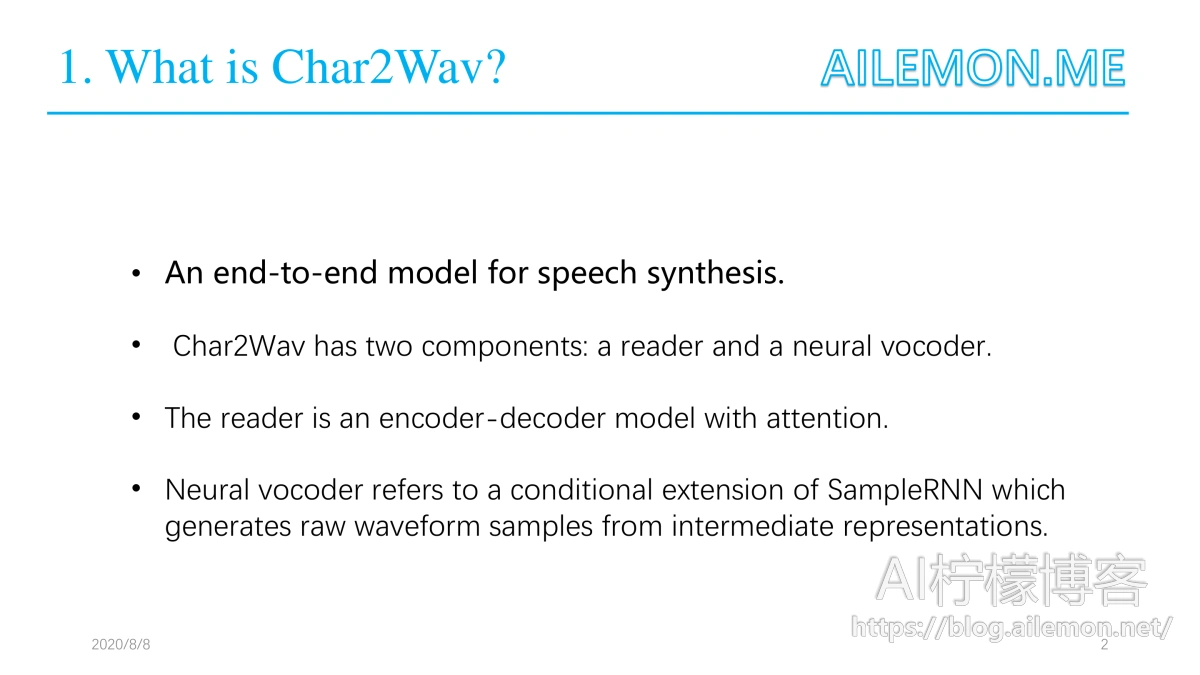 1. What is Char2Wav?

AILEMON.ME

• An end-to-end model for speech synthesis.

• Char2Wav has two components: a reader and a neural vocoder.

• The reader is an encoder-decoder model with attention.

• Neural vocoder refers to a conditional extension of SampleRNN which generates raw waveform samples from intermediate representations.

AI柠檬博客
https://blog.ailemon.net/

2020/8/8

2